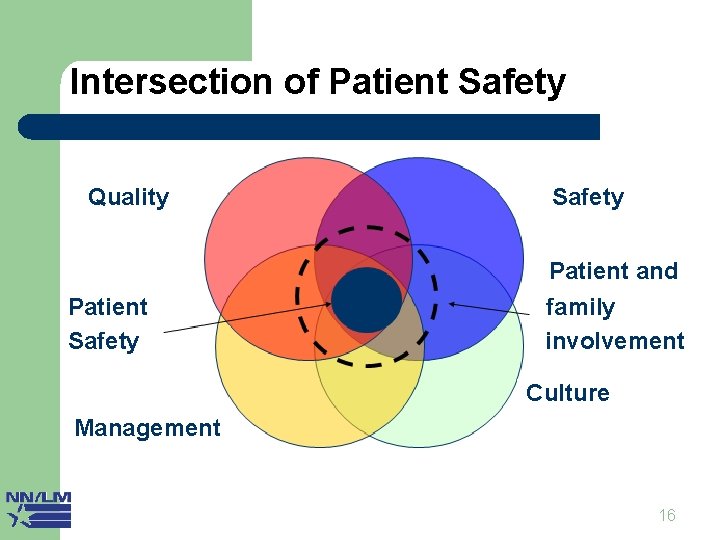 Intersection of Patient Safety

Quality

Safety

Patient and family involvement

Patient Safety

Culture

Management

NN/LM

16